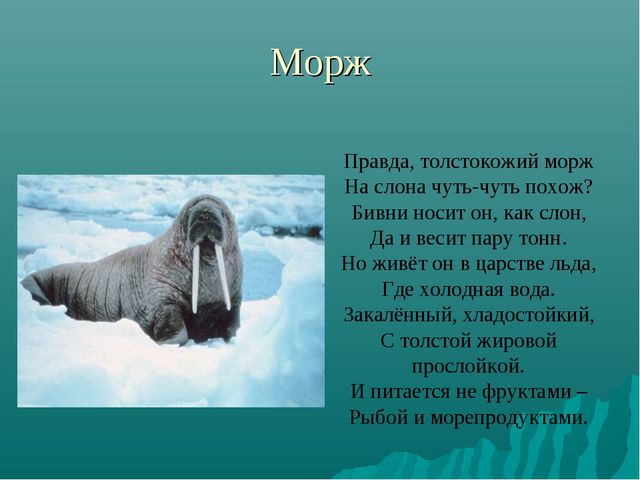 Морж

Правда, толстокожий морж
На слона чуть-чуть похож?
Бивни носит он, как слон,
Да и весит пару тонн.
Но живёт он в царстве льда,
Где холодная вода.
Закалённый, хладостойкий,
С толстой жировой
прослойкой.
И питается не фруктами –
Рыбой и морепродуктами.